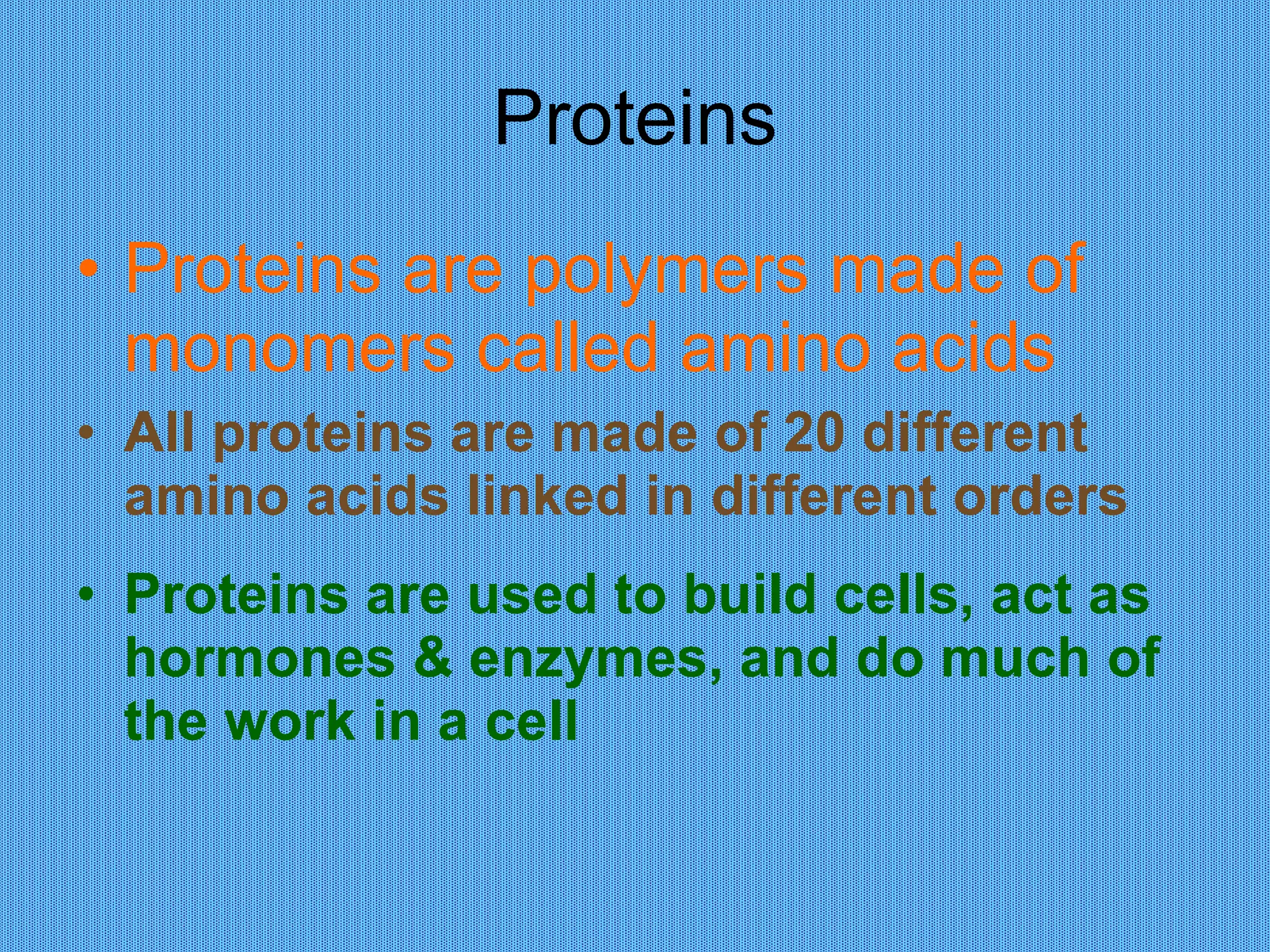 Proteins

• Proteins are polymers made of monomers called amino acids

• All proteins are made of 20 different amino acids linked in different orders

• Proteins are used to build cells, act as hormones & enzymes, and do much of the work in a cell